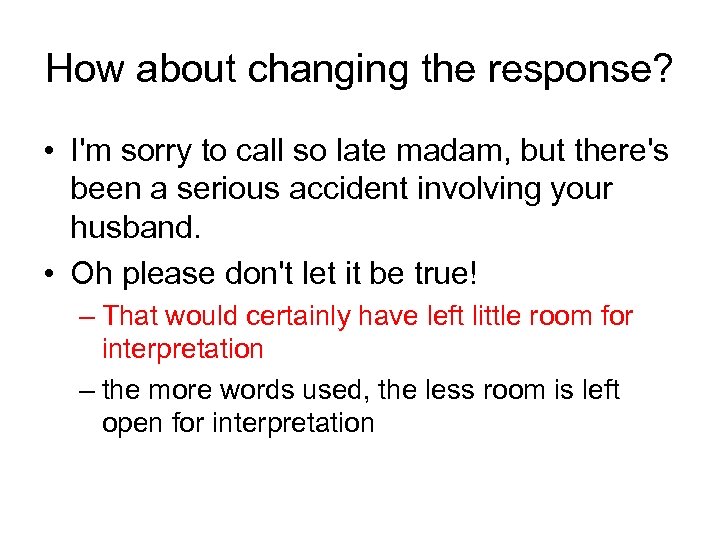 How about changing the response?

• I'm sorry to call so late madam, but there's been a serious accident involving your husband.

• Oh please don't let it be true!

– That would certainly have left little room for interpretation

– the more words used, the less room is left open for interpretation